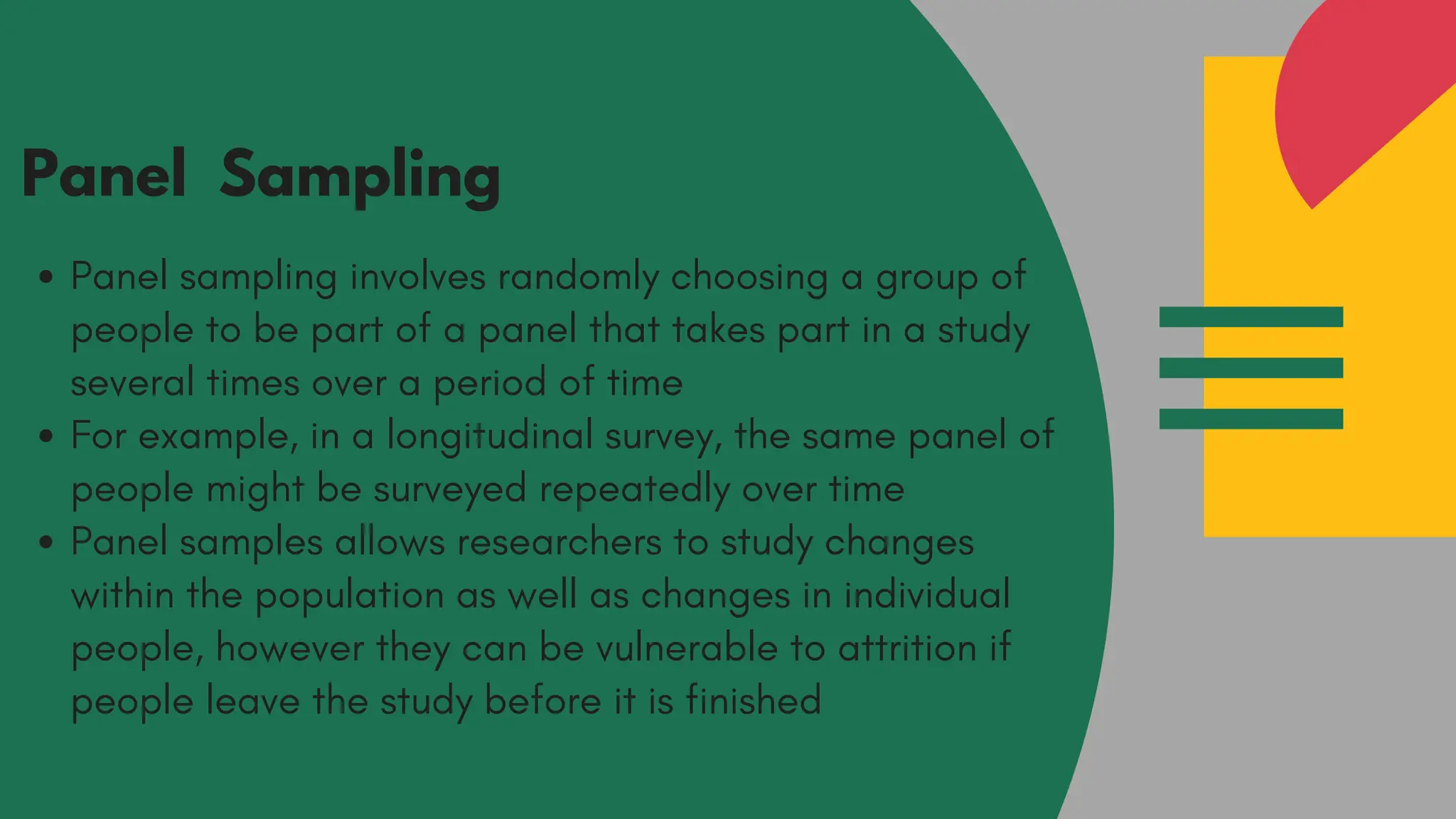 Panel  Sampling

• Panel sampling involves randomly choosing a group of people to be part of a panel that takes part in a study several times over a period of time
• For example, in a longitudinal survey, the same panel of people might be surveyed repeatedly over time
• Panel samples allows researchers to study changes within the population as well as changes in individual people, however they can be vulnerable to attrition if people leave the study before it is finished